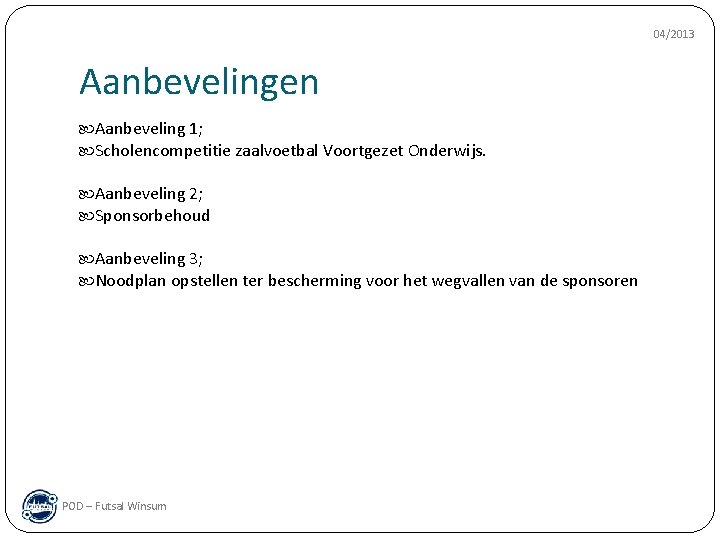 04/2013

Aanbevelingen

Aanbeveling 1;
Scholencompetitie zaalvoetbal Voortgezet Onderwijs.

Aanbeveling 2;
Sponsorbehoud

Aanbeveling 3;
Noodplan opstellen ter bescherming voor het wegvallen van de sponsoren

POD – Futsal Winsum